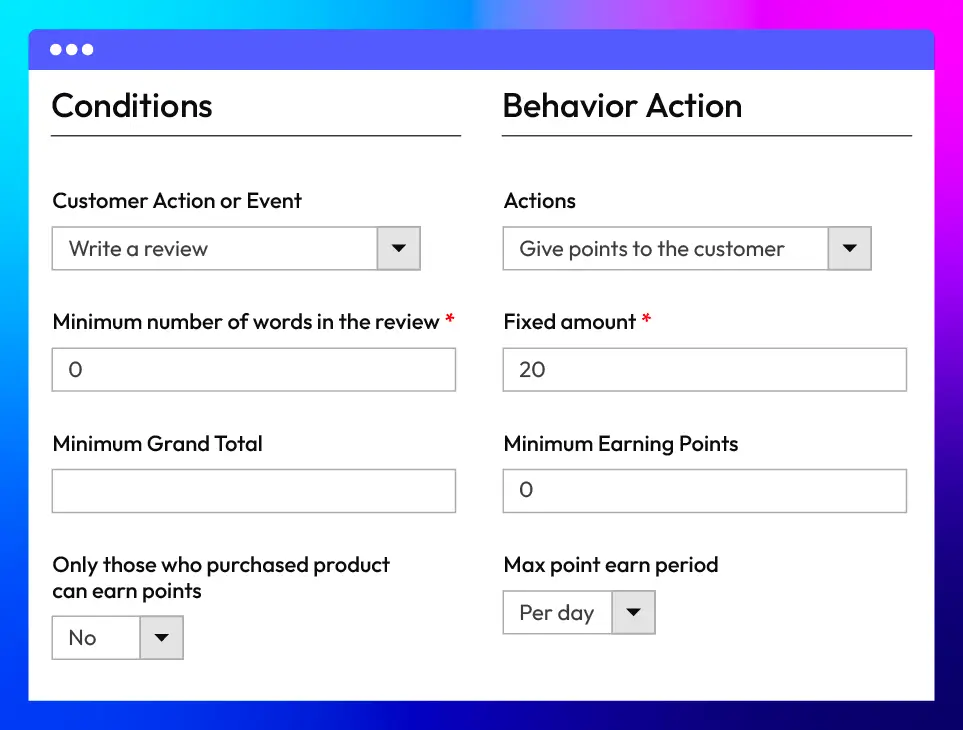 Conditions

Customer Action or Event

Write a review

Minimum number of words in the review *

0

Minimum Grand Total

Only those who purchased product can earn points

No

Behavior Action

Actions

Give points to the customer

Fixed amount *

20

Minimum Earning Points

0

Max point earn period

Per day